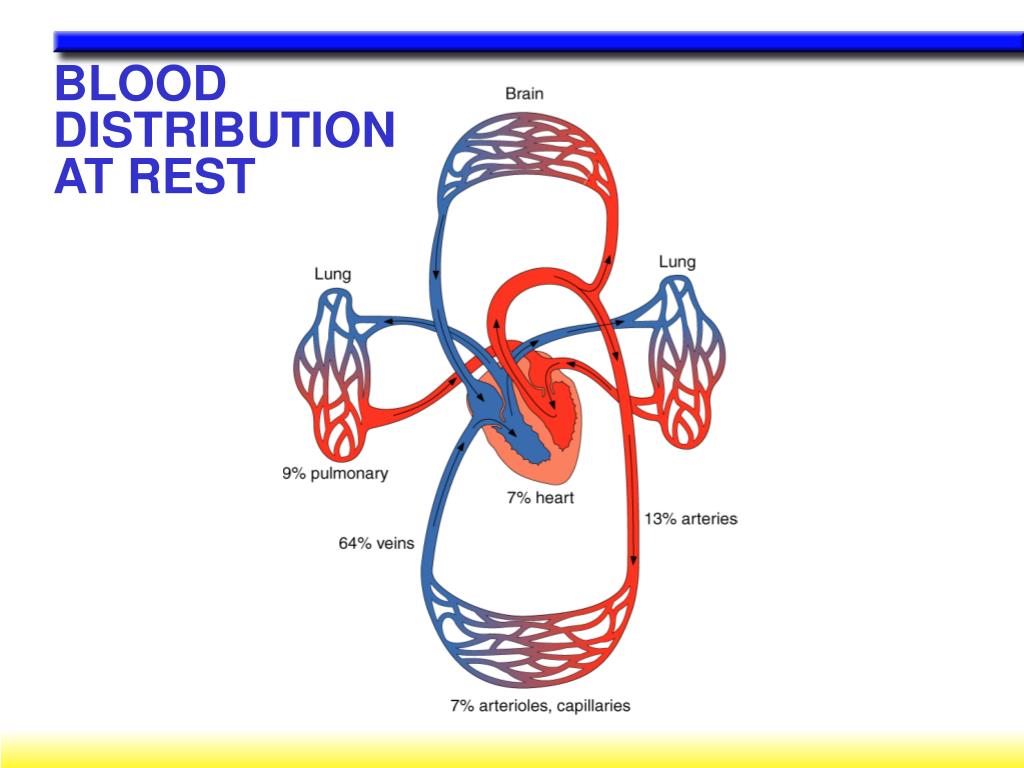 BLOOD DISTRIBUTION AT REST

Brain

Lung

Lung

9% pulmonary

7% heart

13% arteries

64% veins

7% arterioles, capillaries